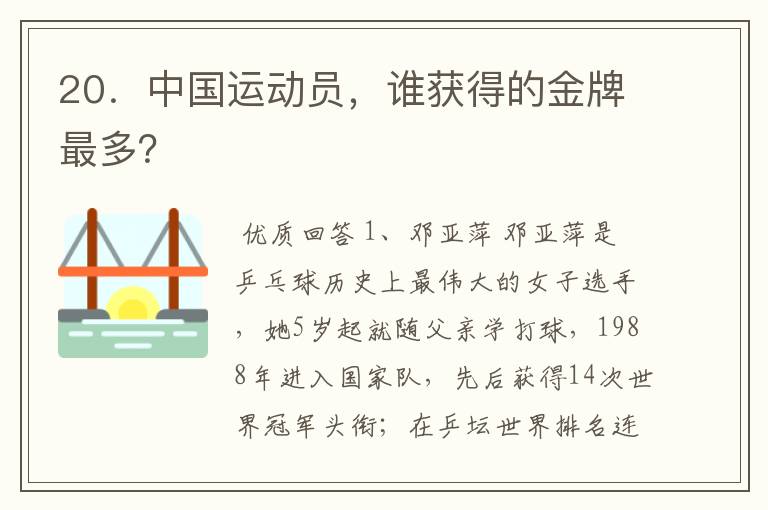 20．中国运动员，谁获得的金牌最多?

优质回答 1、邓亚萍 邓亚萍是乒乓球历史上最伟大的女子选手，她5岁起就随父亲学打球，1988年进入国家队，先后获得14次世界冠军头衔；在乒坛世界排名连